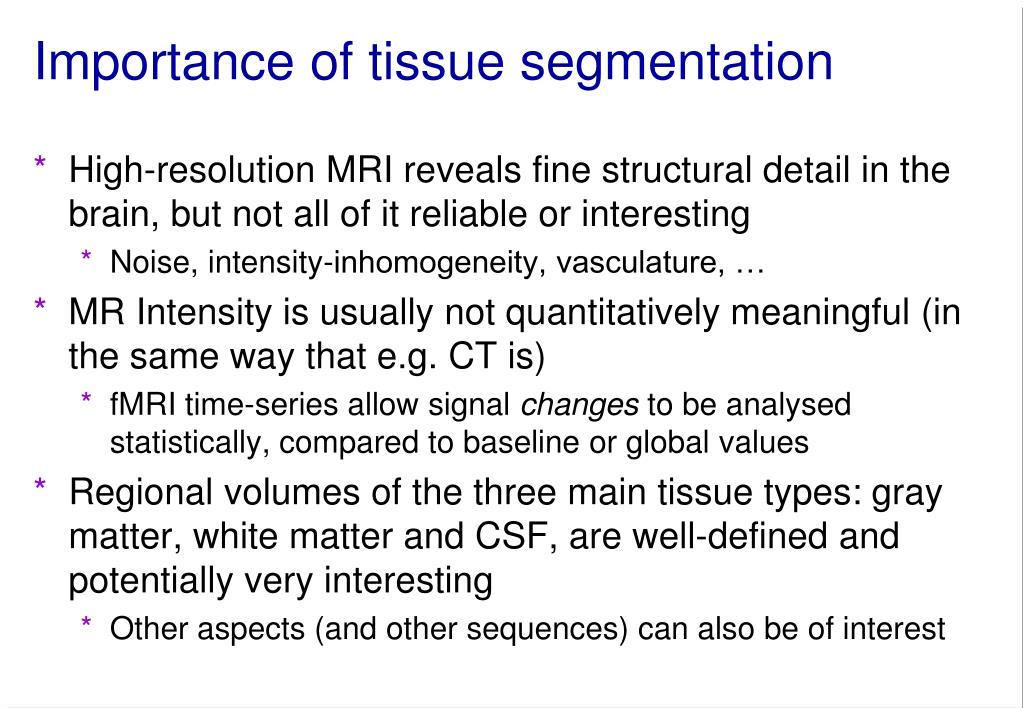 Importance of tissue segmentation

* High-resolution MRI reveals fine structural detail in the brain, but not all of it reliable or interesting

* Noise, intensity-inhomogeneity, vasculature, …

* MR Intensity is usually not quantitatively meaningful (in the same way that e.g. CT is)

* fMRI time-series allow signal changes to be analysed statistically, compared to baseline or global values

* Regional volumes of the three main tissue types: gray matter, white matter and CSF, are well-defined and potentially very interesting

* Other aspects (and other sequences) can also be of interest